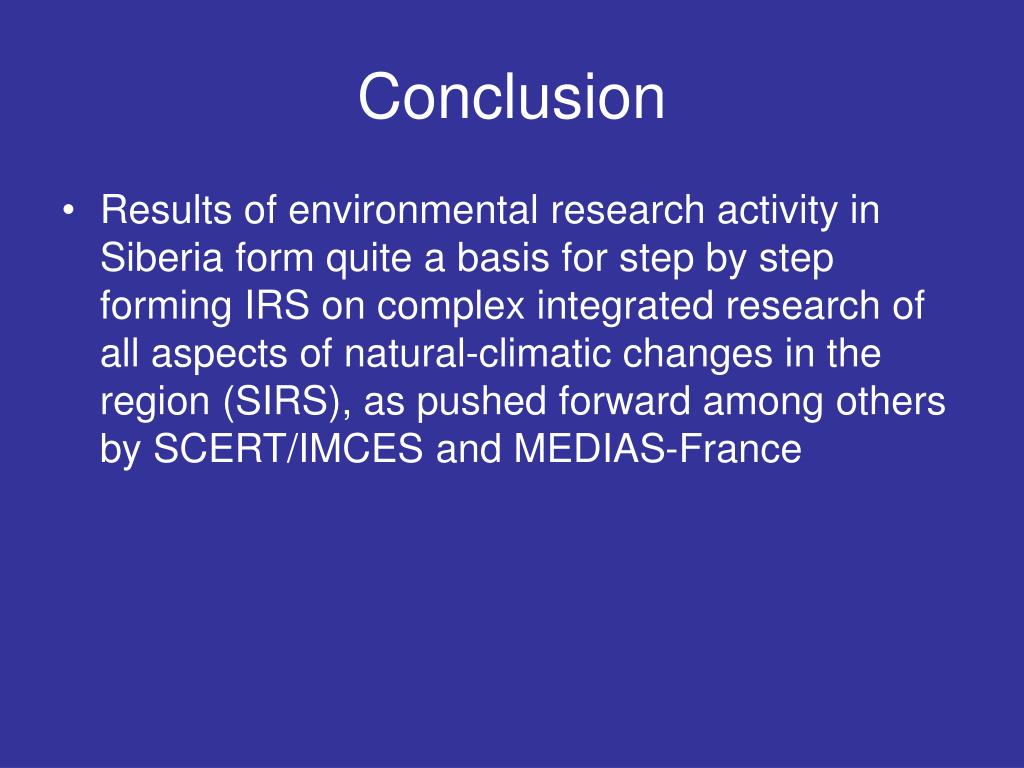 Conclusion

• Results of environmental research activity in Siberia form quite a basis for step by step forming IRS on complex integrated research of all aspects of natural-climatic changes in the region (SIRS), as pushed forward among others by SCERT/IMCES and MEDIAS-France